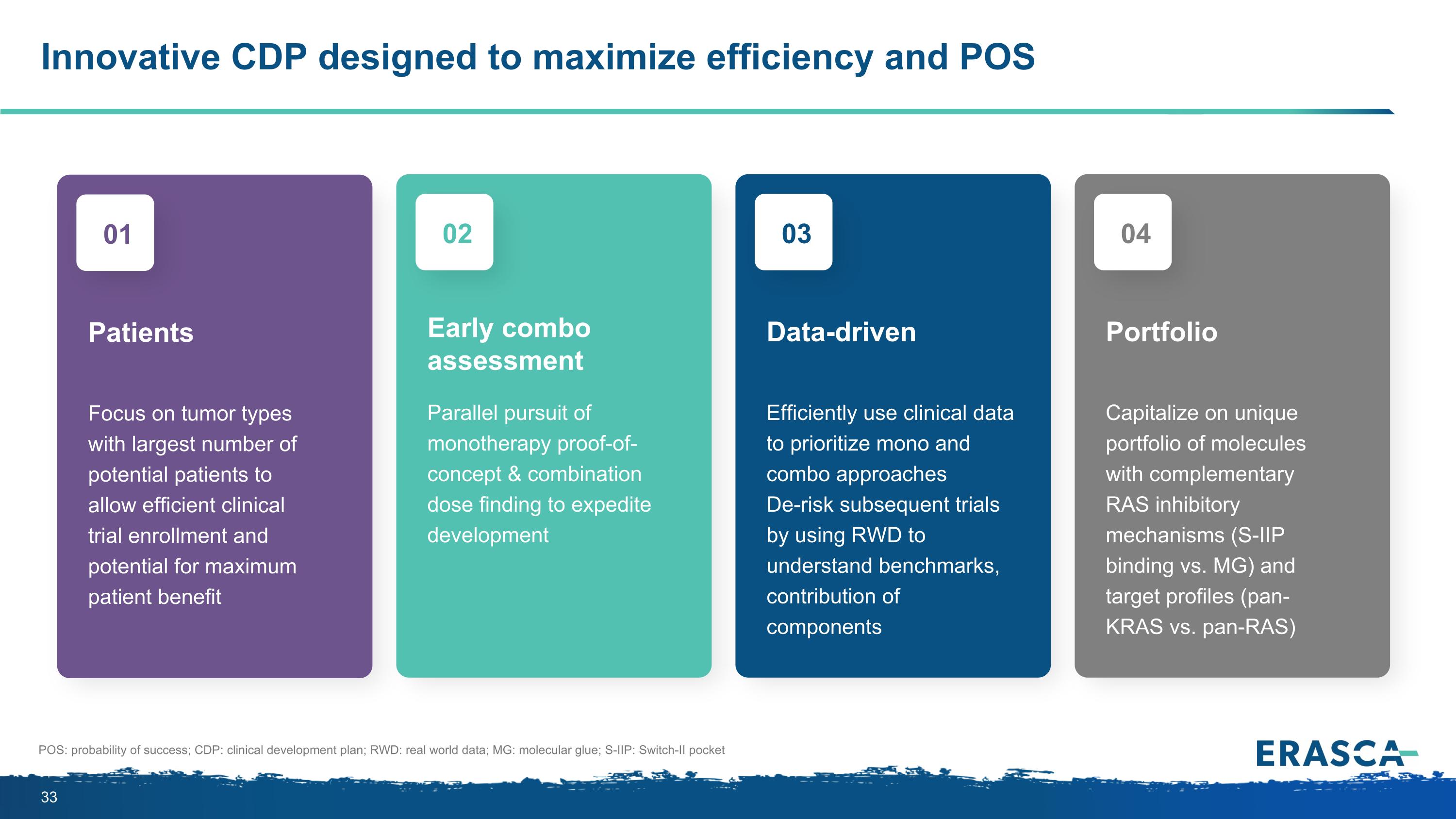 Innovative CDP designed to maximize efficiency and POS

01

Patients

Focus on tumor types with largest number of potential patients to allow efficient clinical trial enrollment and potential for maximum patient benefit

02

Early combo assessment

Parallel pursuit of monotherapy proof-of-concept & combination dose finding to expedite development

03

Data-driven

Efficiently use clinical data to prioritize mono and combo approaches
De-risk subsequent trials by using RWD to understand benchmarks, contribution of components

04

Portfolio

Capitalize on unique portfolio of molecules with complementary RAS inhibitory mechanisms (S-IIP binding vs. MG) and target profiles (pan-KRAS vs. pan-RAS)

POS: probability of success; CDP: clinical development plan; RWD: real world data; MG: molecular glue; S-IIP: Switch-II pocket

ERASCA

33